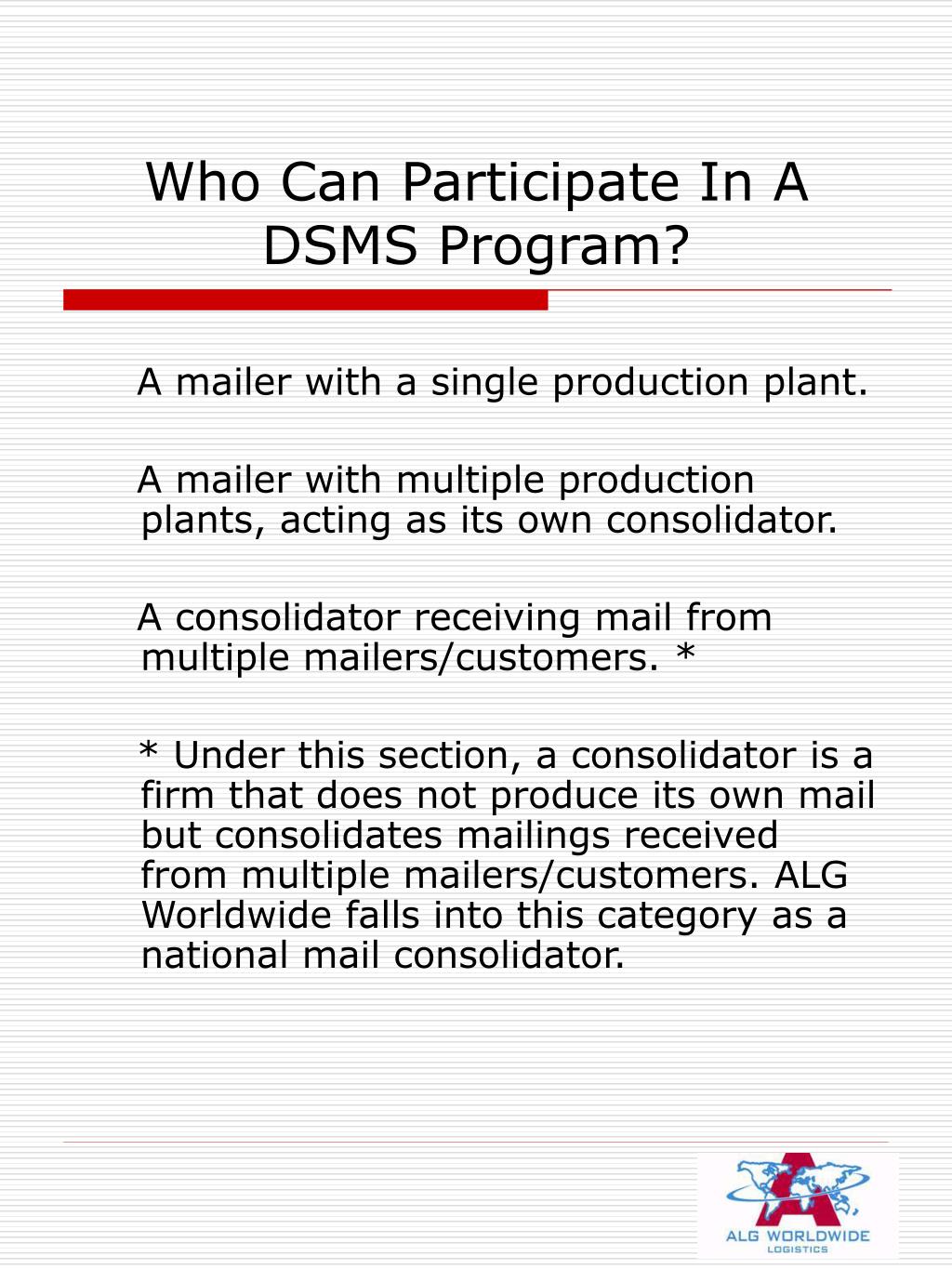 Who Can Participate In A DSMS Program?

A mailer with a single production plant.

A mailer with multiple production plants, acting as its own consolidator.

A consolidator receiving mail from multiple mailers/customers. *

* Under this section, a consolidator is a firm that does not produce its own mail but consolidates mailings received from multiple mailers/customers. ALG Worldwide falls into this category as a national mail consolidator.

ALG WORLDWIDE
LOGISTICS